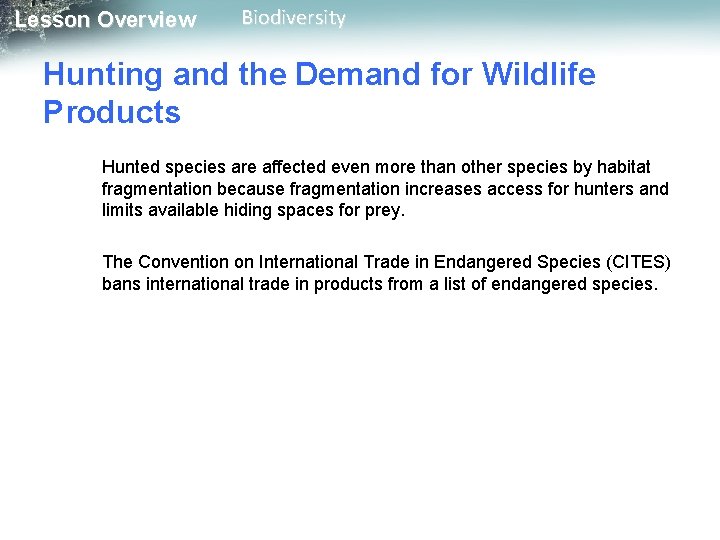 Lesson Overview Biodiversity

Hunting and the Demand for Wildlife Products

Hunted species are affected even more than other species by habitat fragmentation because fragmentation increases access for hunters and limits available hiding spaces for prey.

The Convention on International Trade in Endangered Species (CITES) bans international trade in products from a list of endangered species.